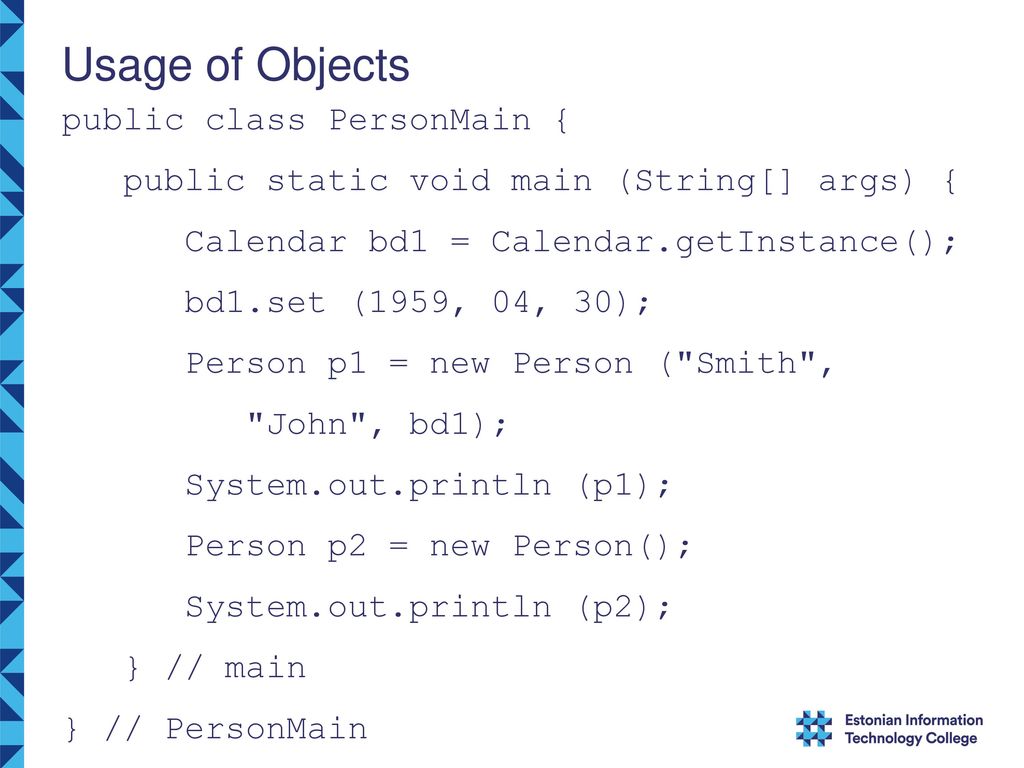 Usage of Objects

public class PersonMain {
   public static void main (String[] args) {
      Calendar bd1 = Calendar.getInstance();
      bd1.set (1959, 04, 30);
      Person p1 = new Person ("Smith",
         "John", bd1);
      System.out.println (p1);
      Person p2 = new Person();
      System.out.println (p2);
   } // main
} // PersonMain

Estonian Information Technology College